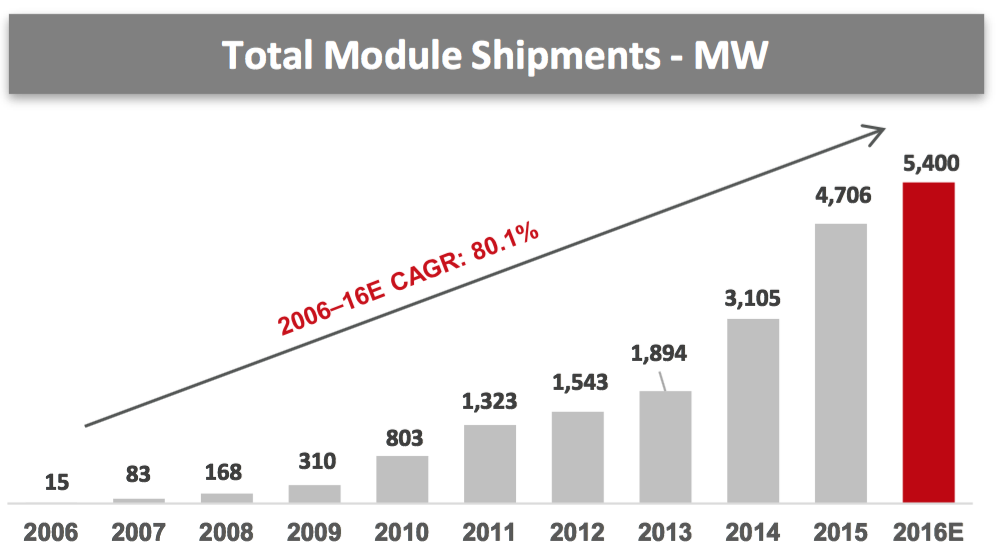 Total Module Shipments - MW

2006–16E CAGR: 80.1%

15
83
168
310
803
1,323
1,543
1,894
3,105
4,706
5,400

2006
2007
2008
2009
2010
2011
2012
2013
2014
2015
2016E